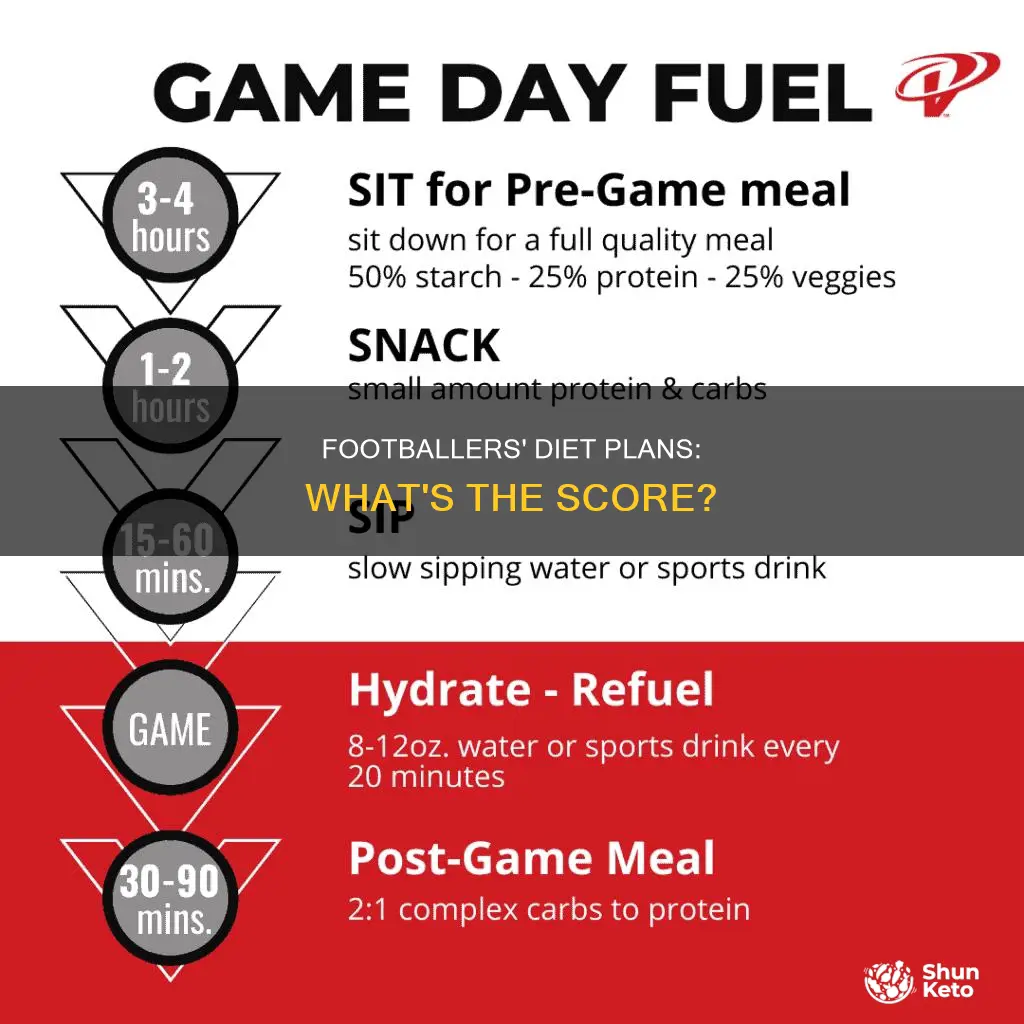 GAME DAY FUEL

3-4 hours

SIT for Pre-Game meal

sit down for a full quality meal
50% starch - 25% protein - 25% veggies

1-2 hours

SNACK

small amount protein & carbs

FOOTBALLERS' DIET PLANS:
WHAT'S THE SCORE?

15-60 mins.

SIP

slow sipping water or sports drink

GAME

Hydrate - Refuel

8-12oz. water or sports drink every 20 minutes

30-90 mins.

Post-Game Meal

2:1 complex carbs to protein

Shun Keto